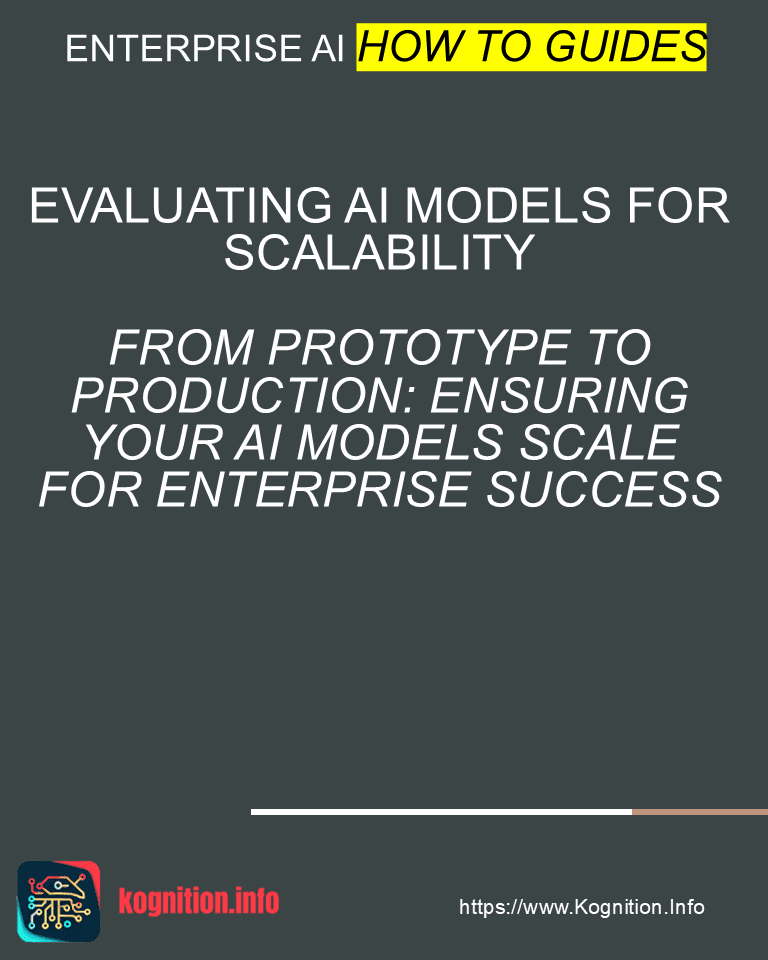 ENTERPRISE AI HOW TO GUIDES

EVALUATING AI MODELS FOR SCALABILITY

FROM PROTOTYPE TO PRODUCTION: ENSURING YOUR AI MODELS SCALE FOR ENTERPRISE SUCCESS

kognition.info

https://www.Kognition.Info